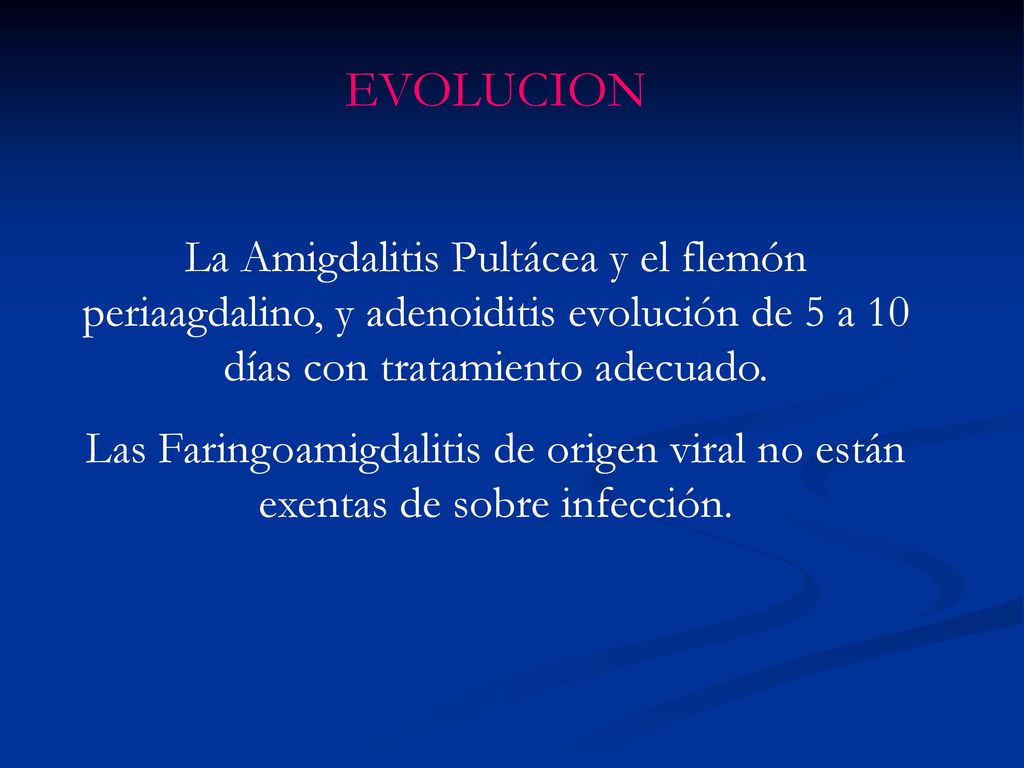 EVOLUCION

La Amigdalitis Pultácea y el flemón periaagdalino, y adenoiditis evolución de 5 a 10 días con tratamiento adecuado.

Las Faringoamigdalitis de origen viral no están exentas de sobre infección.